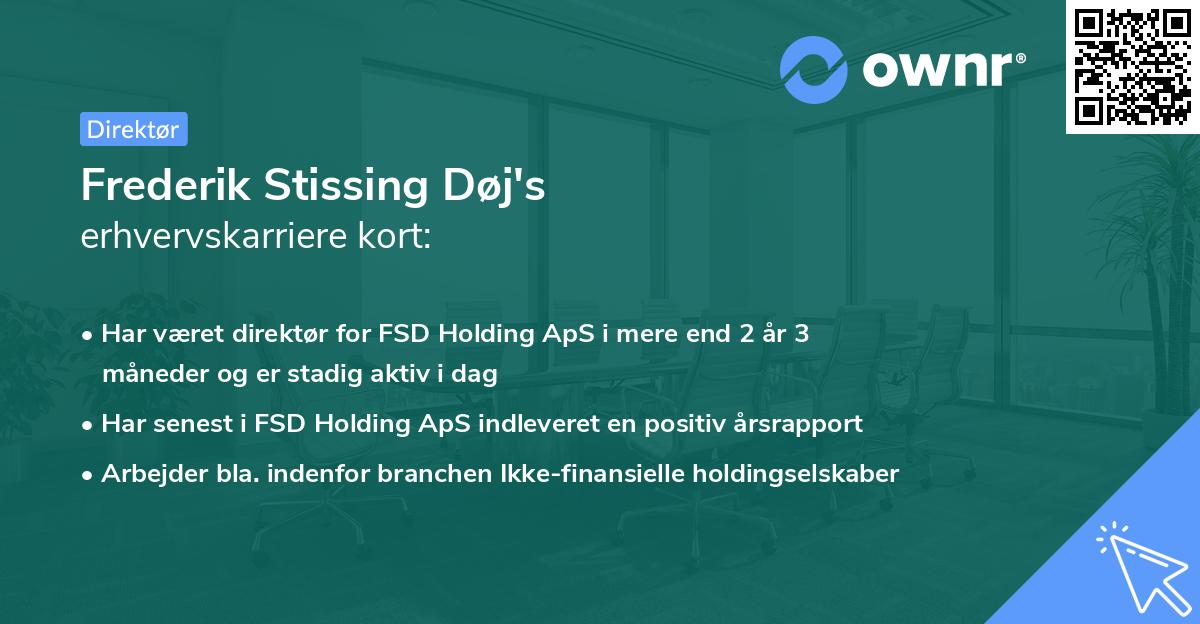 ownr®

Direktør

Frederik Stissing Døj's
erhvervskarriere kort:

• Har været direktør for FSD Holding ApS i mere end 2 år 3 måneder og er stadig aktiv i dag
• Har senest i FSD Holding ApS indleveret en positiv årsrapport
• Arbejder bla. indenfor branchen Ikke-finansielle holdingselskaber